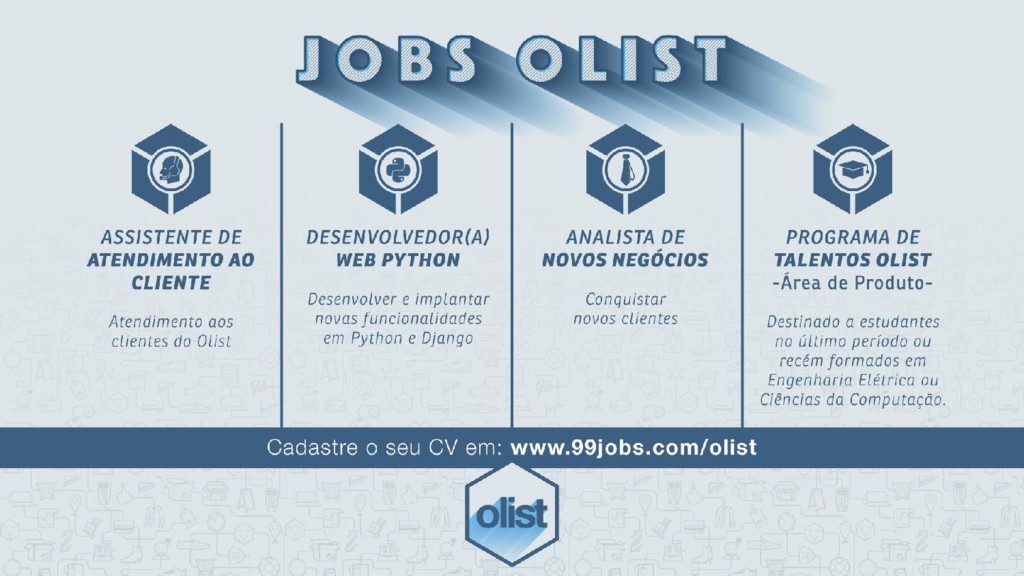 JOBS OLIST

ASSISTENTE DE ATENDIMENTO AO CLIENTE

Atendimento aos clientes do Olist

DESENVOLVEDOR(A) WEB PYTHON

Desenvolver e implantar novas funcionalidades em Python e Django

ANALISTA DE NOVOS NEGÓCIOS

Conquistar novos clientes

PROGRAMA DE TALENTOS OLIST -Área de Produto-

Destinado a estudantes no último período ou recém formados em Engenharia Elétrica ou Ciências da Computação.

Cadastre o seu CV em: www.99jobs.com/olist

olist